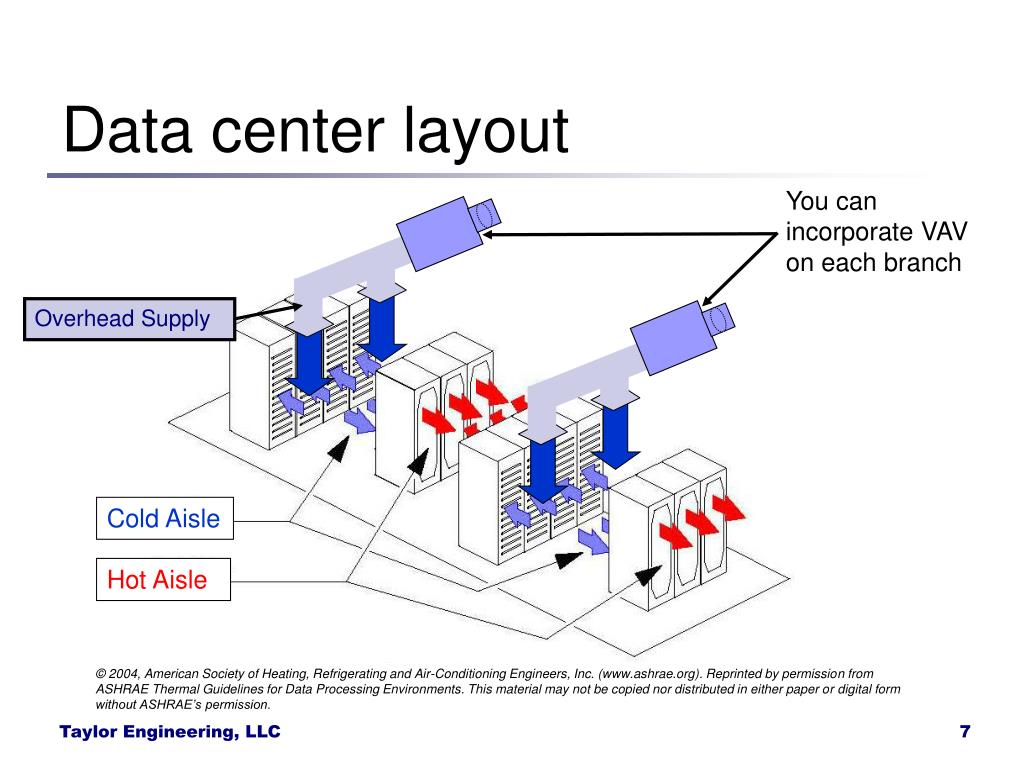 Data center layout

You can incorporate VAV on each branch

Overhead Supply

Cold Aisle

Hot Aisle

© 2004, American Society of Heating, Refrigerating and Air-Conditioning Engineers, Inc. (www.ashrae.org). Reprinted by permission from ASHRAE Thermal Guidelines for Data Processing Environments. This material may not be copied nor distributed in either paper or digital form without ASHRAE's permission.

Taylor Engineering, LLC

7